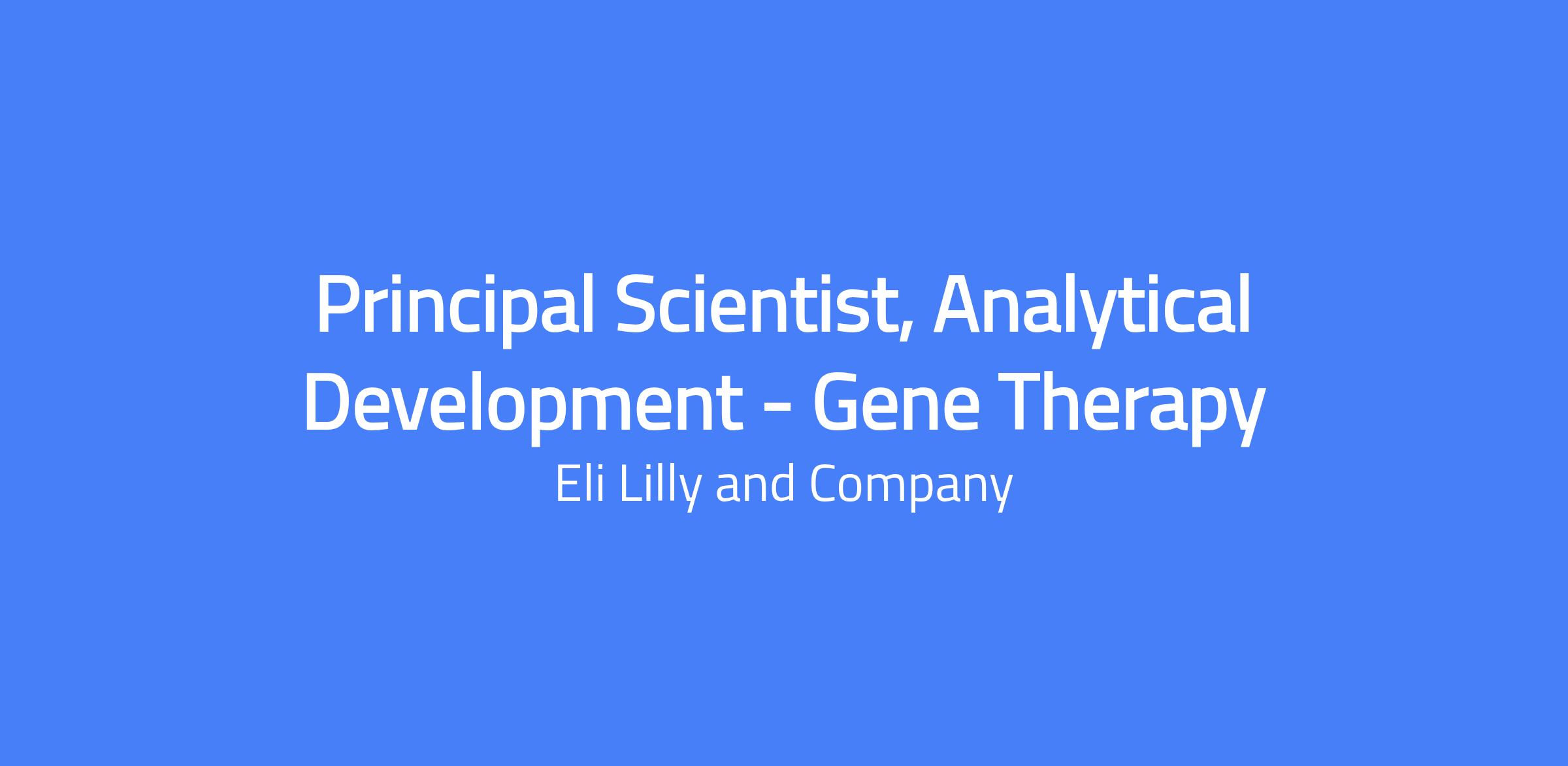 Principal Scientist, Analytical Development - Gene Therapy

Eli Lilly and Company